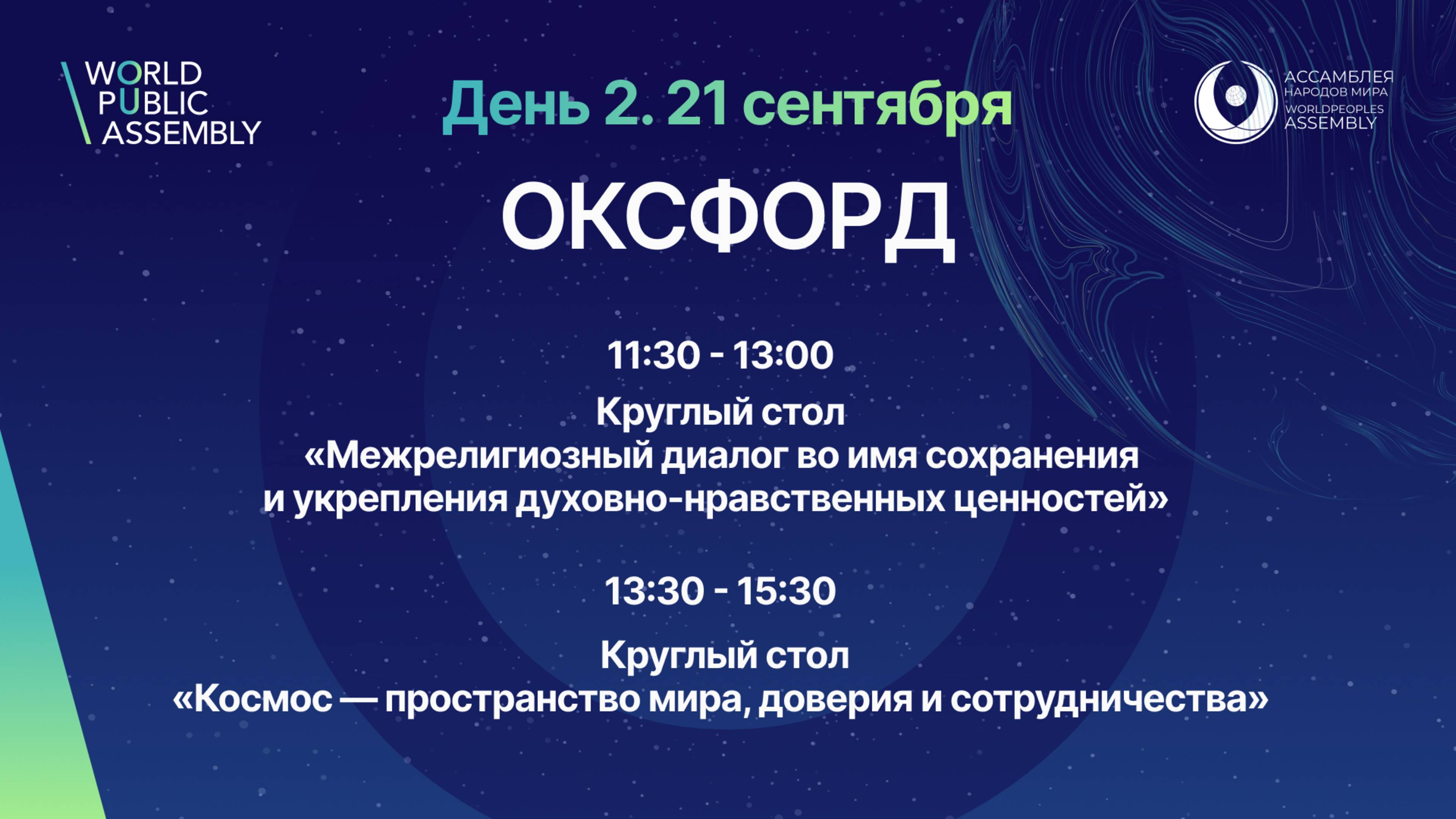 WORLD PUBLIC ASSEMBLY

День 2. 21 сентября

АССАМБЛЕЯ НАРОДОВ МИРА WORLDPEOPLES ASSEMBLY

ОКСФОРД

11:30 - 13:00

Круглый стол
«Межрелигиозный диалог во имя сохранения и укрепления духовно-нравственных ценностей»

13:30 - 15:30

Круглый стол
«Космос — пространство мира, доверия и сотрудничества»